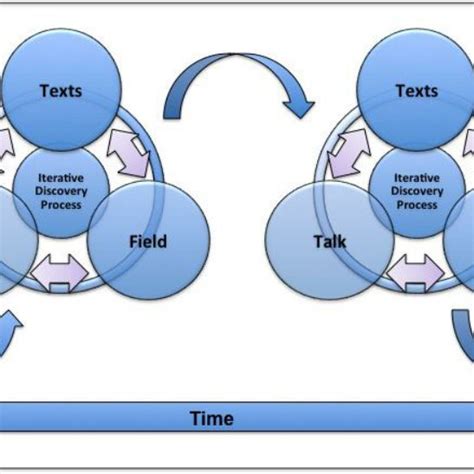 Texts

Iterative Discovery Process

Field

Texts

Iterative Discovery Process

Talk

Time